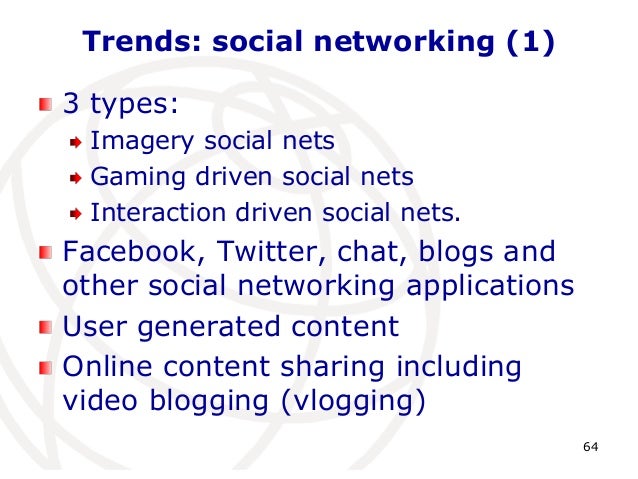 Trends: social networking (1)

3 types:
Imagery social nets
Gaming driven social nets
Interaction driven social nets.

Facebook, Twitter, chat, blogs and other social networking applications

User generated content

Online content sharing including video blogging (vlogging)

64